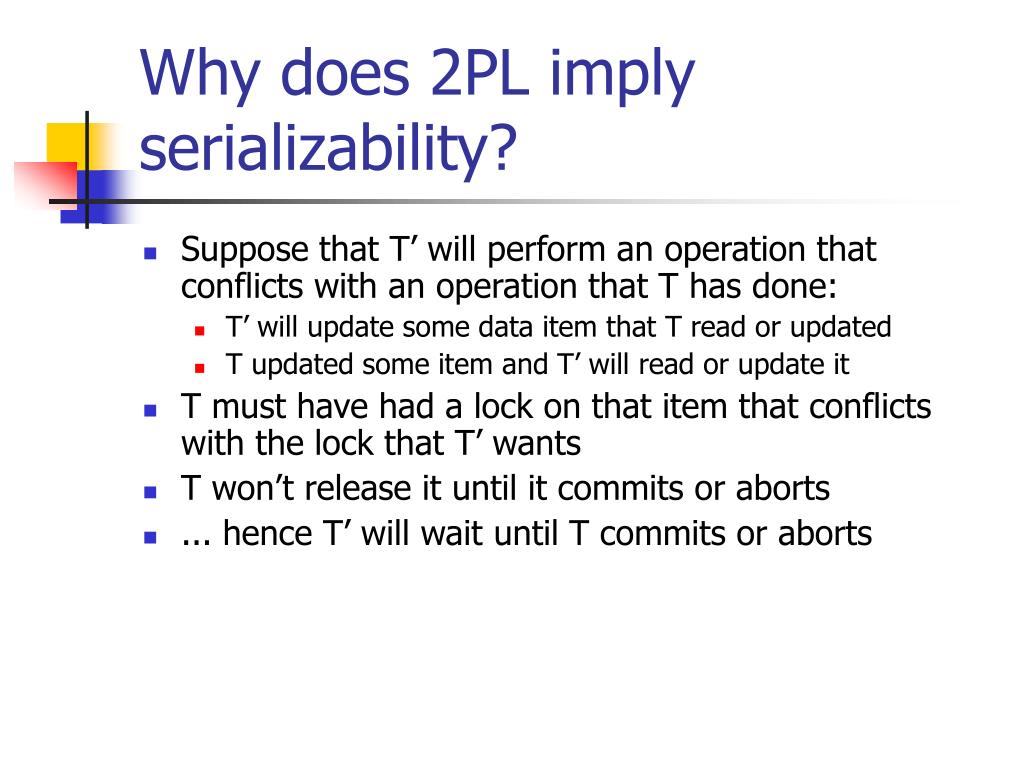 Why does 2PL imply serializability?

- Suppose that T’ will perform an operation that conflicts with an operation that T has done:
  - T’ will update some data item that T read or updated
  - T updated some item and T’ will read or update it
- T must have had a lock on that item that conflicts with the lock that T’ wants
- T won’t release it until it commits or aborts
- ... hence T’ will wait until T commits or aborts